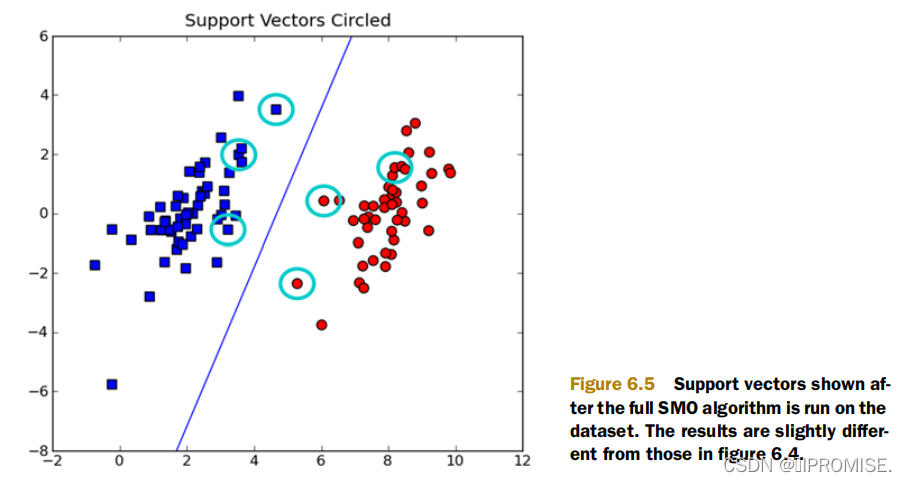 Support Vectors Circled

6
4
2
0
−2
−4
−6
−8
−2 0 2 4 6 8 10 12

Figure 6.5 Support vectors shown after the full SMO algorithm is run on the dataset. The results are slightly different from those in figure 6.4.

CSDN @IIPROMISE.